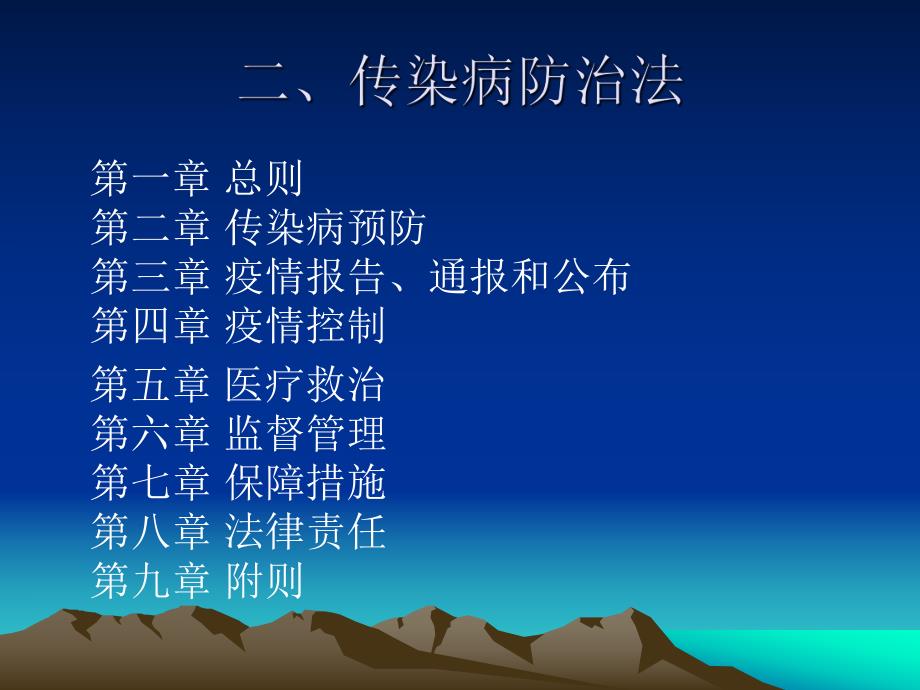 二、传染病防治法

第一章 总则
第二章 传染病预防
第三章 疫情报告、通报和公布
第四章 疫情控制
第五章 医疗救治
第六章 监督管理
第七章 保障措施
第八章 法律责任
第九章 附则